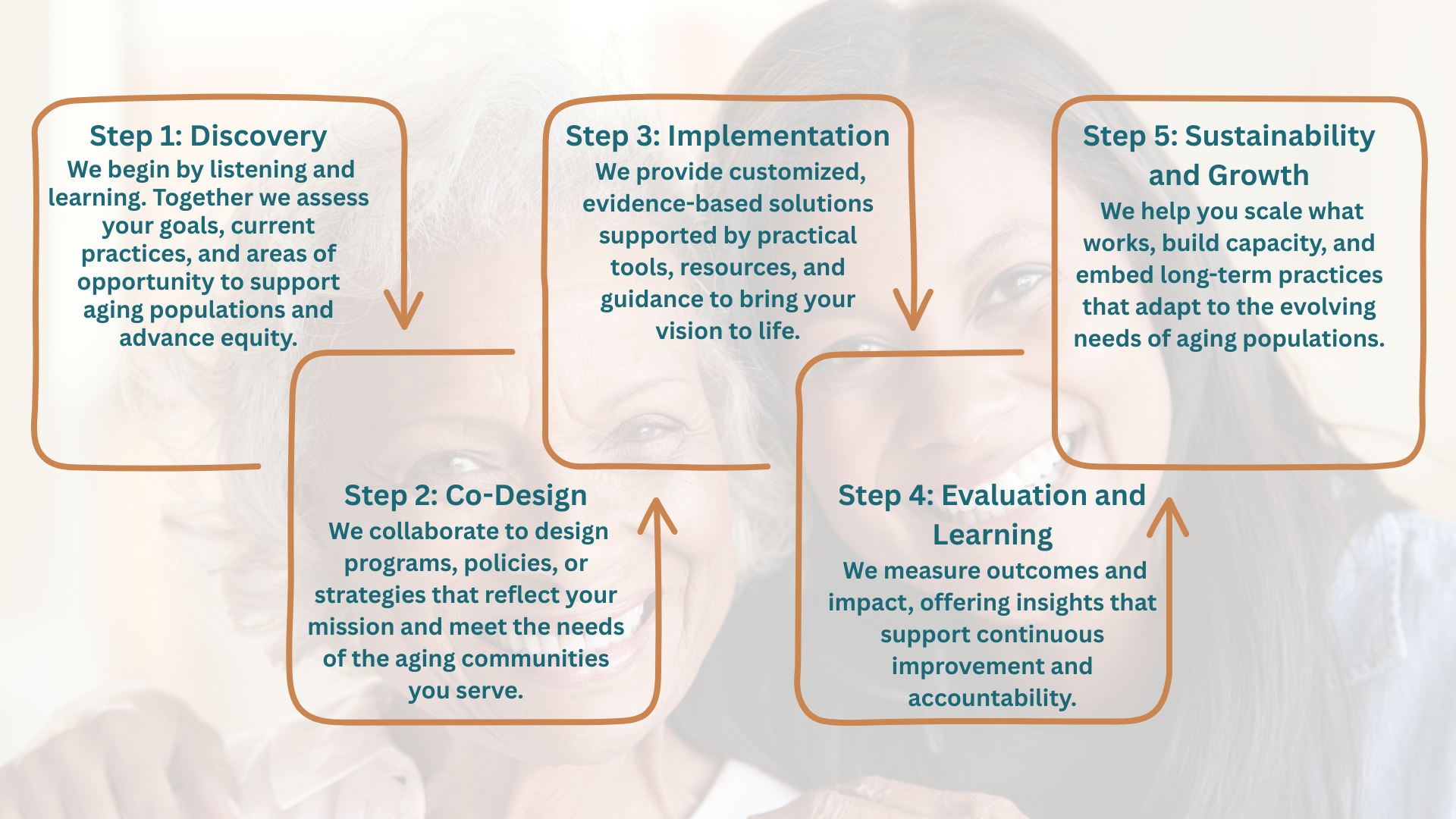 Step 1: Discovery
We begin by listening and learning. Together we assess your goals, current practices, and areas of opportunity to support aging populations and advance equity.

Step 2: Co-Design
We collaborate to design programs, policies, or strategies that reflect your mission and meet the needs of the aging communities you serve.

Step 3: Implementation
We provide customized, evidence-based solutions supported by practical tools, resources, and guidance to bring your vision to life.

Step 4: Evaluation and Learning
We measure outcomes and impact, offering insights that support continuous improvement and accountability.

Step 5: Sustainability and Growth
We help you scale what works, build capacity, and embed long-term practices that adapt to the evolving needs of aging populations.